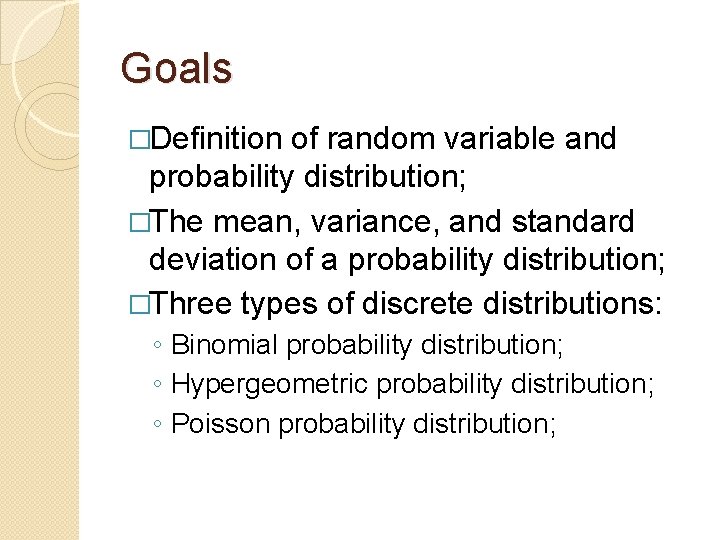 Goals

□Definition of random variable and probability distribution;

□The mean, variance, and standard deviation of a probability distribution;

□Three types of discrete distributions:

◦ Binomial probability distribution;
◦ Hypergeometric probability distribution;
◦ Poisson probability distribution;